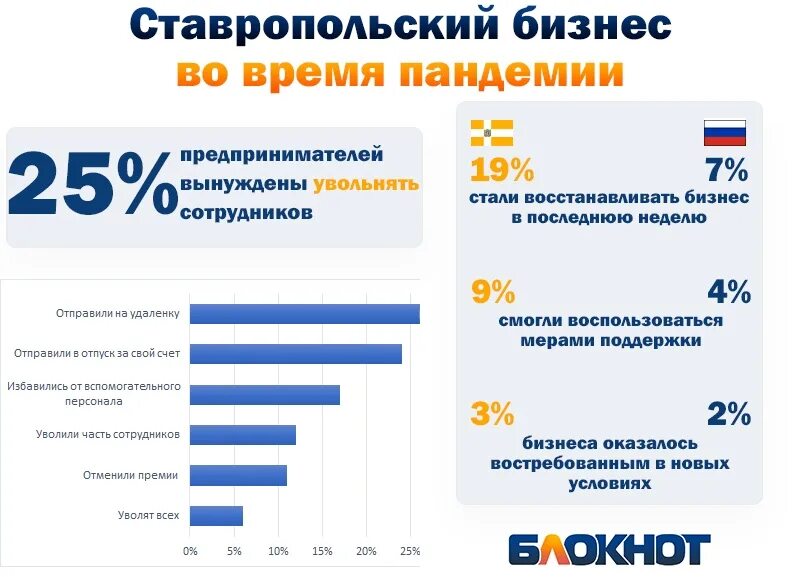 Ставропольский бизнес
во время пандемии

25% предпринимателей вынуждены увольнять сотрудников

Отправили на удаленку
Отправили в отпуск за свой счет
Избавились от вспомогательного персонала
Уволили часть сотрудников
Отменили премии
Уволят всех

0% 5% 10% 15% 20% 25%

19% 7%
стали восстанавливать бизнес в последнюю неделю

9% 4%
смогли воспользоваться мерами поддержки

3% 2%
бизнеса оказалось востребованным в новых условиях

БЛОКНОТ